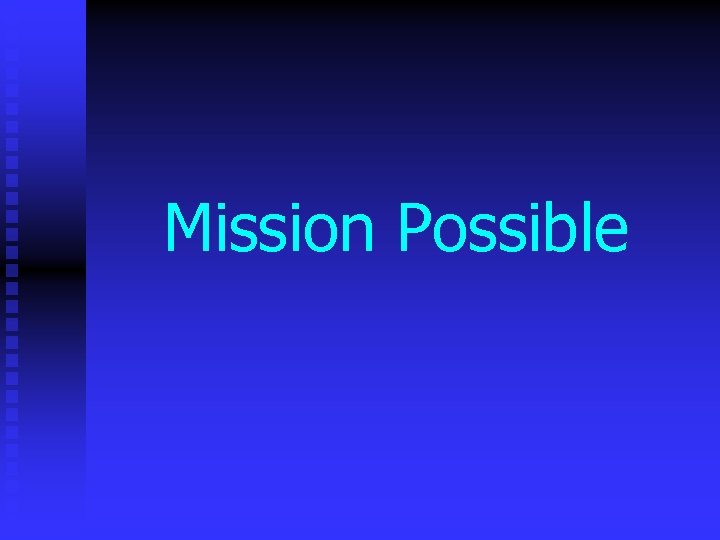 Mission Possible